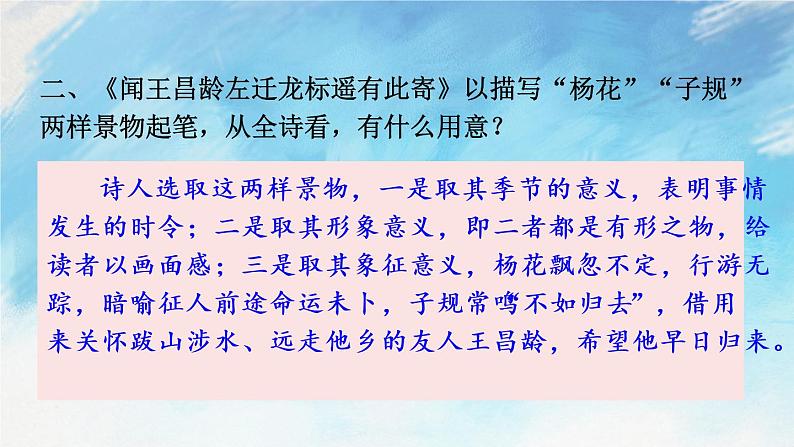 二、《闻王昌龄左迁龙标遥有此寄》以描写“杨花”“子规”两样景物起笔，从全诗看，有什么用意？

诗人选取这两样景物，一是取其季节的意义，表明事情发生的时令；二是取其形象意义，即二者都是有形之物，给读者以画面感；三是取其象征意义，杨花飘忽不定，行游无踪，暗喻征人前途命运未卜，子规常鸣不如归去”，借用来关怀跋山涉水、远走他乡的友人王昌龄，希望他早日归来。